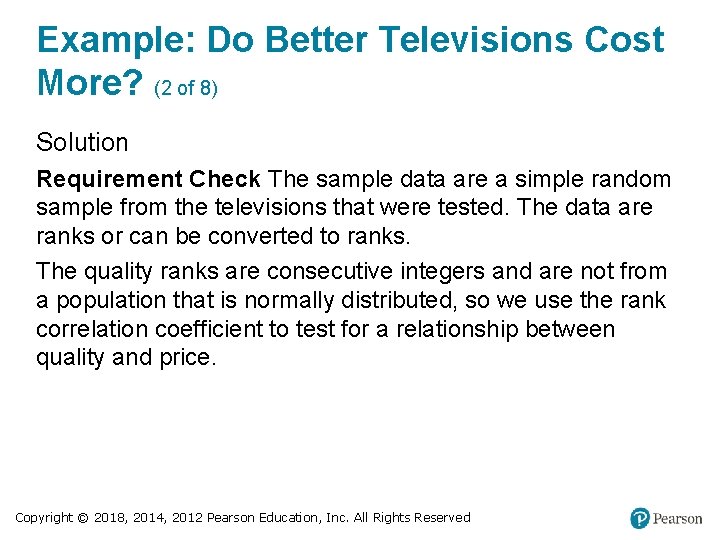 Example: Do Better Televisions Cost More? (2 of 8)

Solution

Requirement Check The sample data are a simple random sample from the televisions that were tested. The data are ranks or can be converted to ranks.

The quality ranks are consecutive integers and are not from a population that is normally distributed, so we use the rank correlation coefficient to test for a relationship between quality and price.

Copyright © 2018, 2014, 2012 Pearson Education, Inc. All Rights Reserved

Pearson